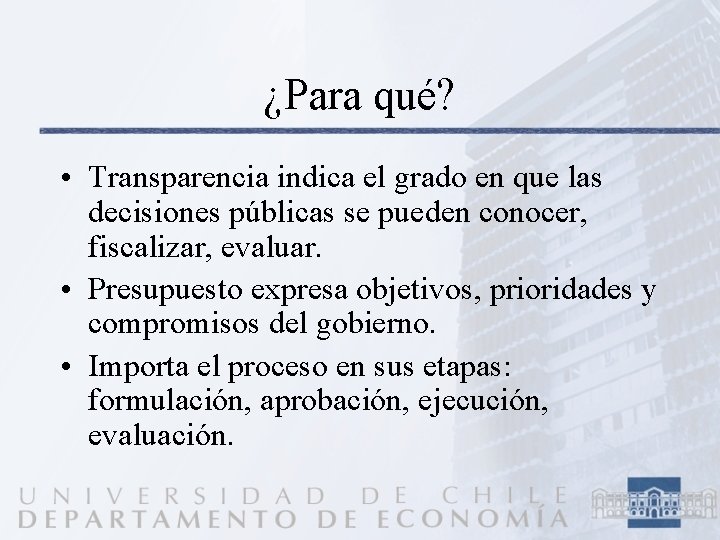 ¿Para qué?

• Transparencia indica el grado en que las decisiones públicas se pueden conocer, fiscalizar, evaluar.

• Presupuesto expresa objetivos, prioridades y compromisos del gobierno.

• Importa el proceso en sus etapas: formulación, aprobación, ejecución, evaluación.

UNIVERSIDAD DE CHILE
DEPARTAMENTO DE ECONOMÍA